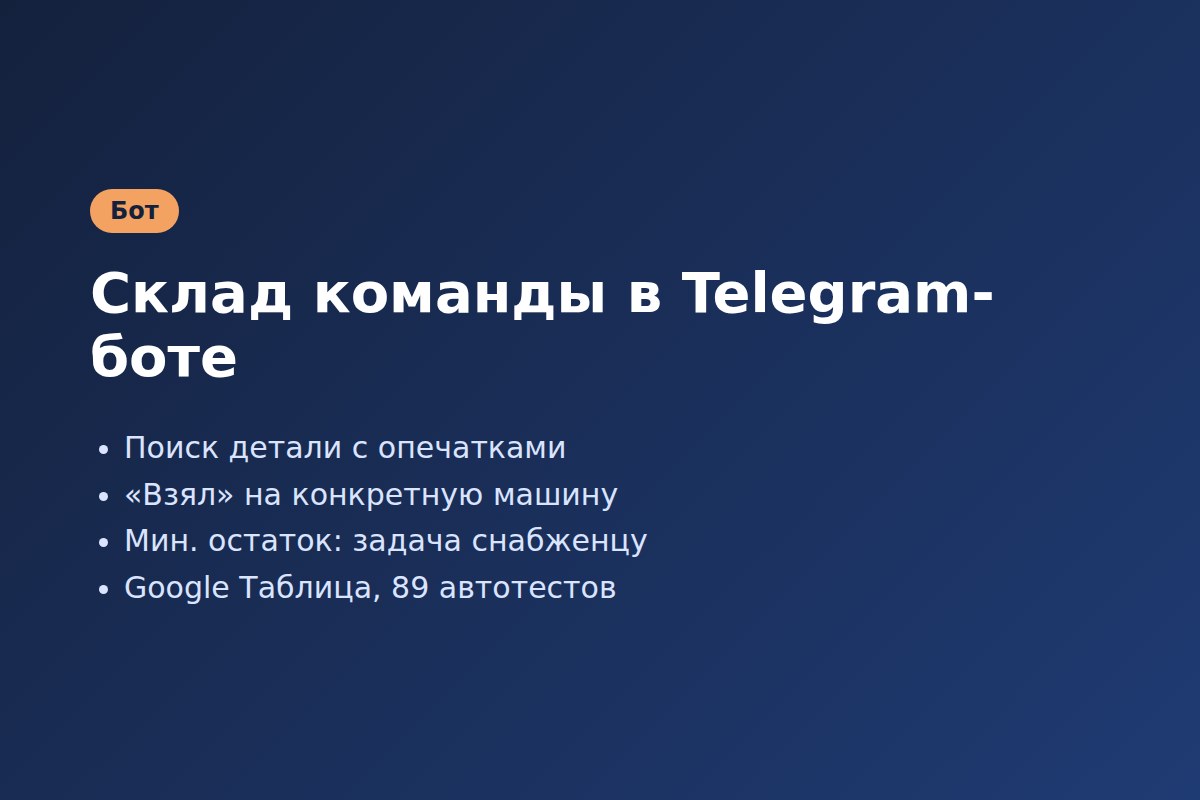 Бот

Склад команды в Telegram-боте

• Поиск детали с опечатками
• «Взял» на конкретную машину
• Мин. остаток: задача снабженцу
• Google Таблица, 89 автотестов